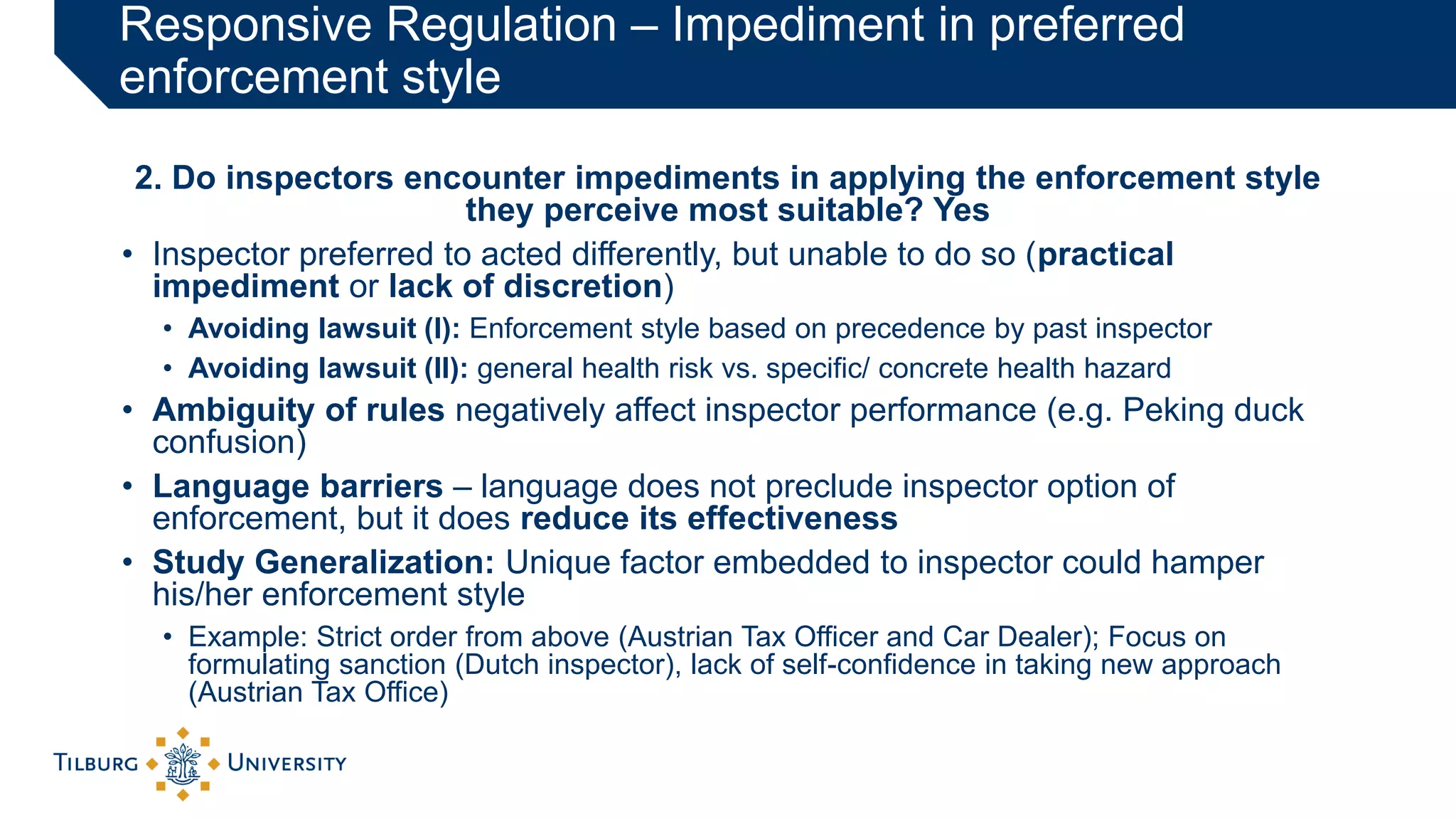 Responsive Regulation – Impediment in preferred enforcement style

2. Do inspectors encounter impediments in applying the enforcement style they perceive most suitable? Yes

• Inspector preferred to acted differently, but unable to do so (practical impediment or lack of discretion)
  • Avoiding lawsuit (I): Enforcement style based on precedence by past inspector
  • Avoiding lawsuit (II): general health risk vs. specific/ concrete health hazard
• Ambiguity of rules negatively affect inspector performance (e.g. Peking duck confusion)
• Language barriers – language does not preclude inspector option of enforcement, but it does reduce its effectiveness
• Study Generalization: Unique factor embedded to inspector could hamper his/her enforcement style
  • Example: Strict order from above (Austrian Tax Officer and Car Dealer); Focus on formulating sanction (Dutch inspector), lack of self-confidence in taking new approach (Austrian Tax Office)

TILBURG UNIVERSITY